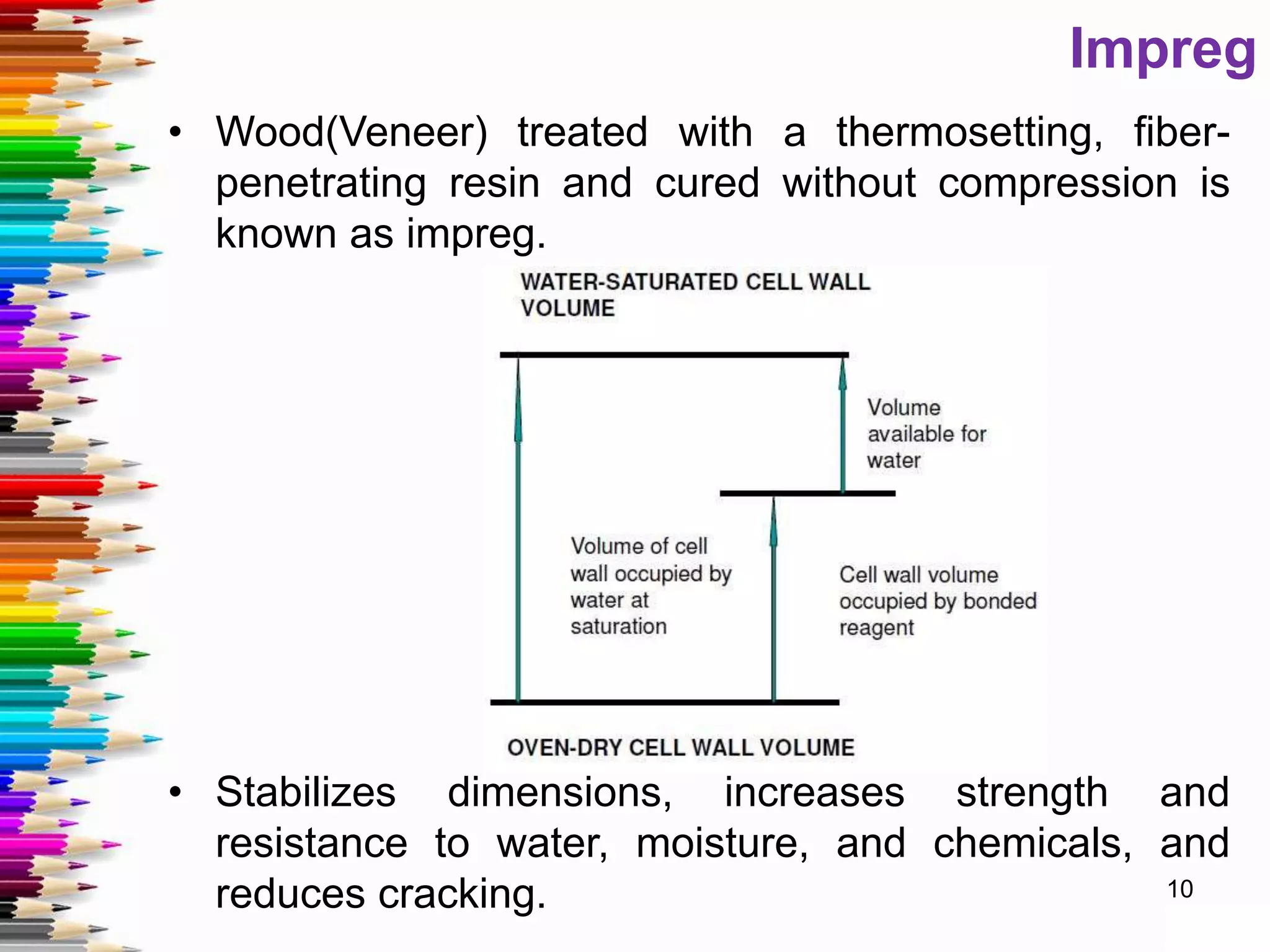 Impreg

• Wood(Veneer) treated with a thermosetting, fiber-penetrating resin and cured without compression is known as impreg.

WATER-SATURATED CELL WALL VOLUME

Volume available for water

Volume of cell wall occupied by water at saturation

Cell wall volume occupied by bonded reagent

OVEN-DRY CELL WALL VOLUME

• Stabilizes dimensions, increases strength and resistance to water, moisture, and chemicals, and reduces cracking.

10